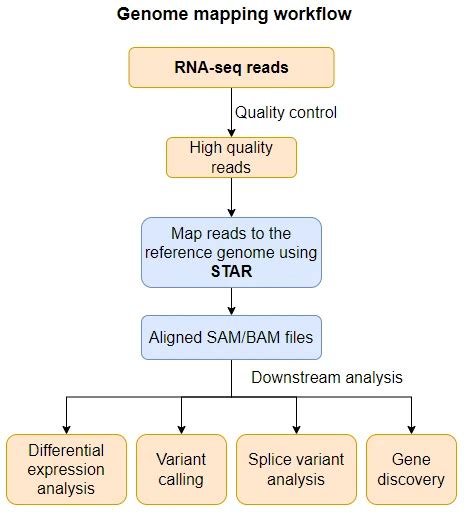 Genome mapping workflow

RNA-seq reads

Quality control

High quality reads

Map reads to the reference genome using STAR

Aligned SAM/BAM files

Downstream analysis

Differential expression analysis

Variant calling

Splice variant analysis

Gene discovery